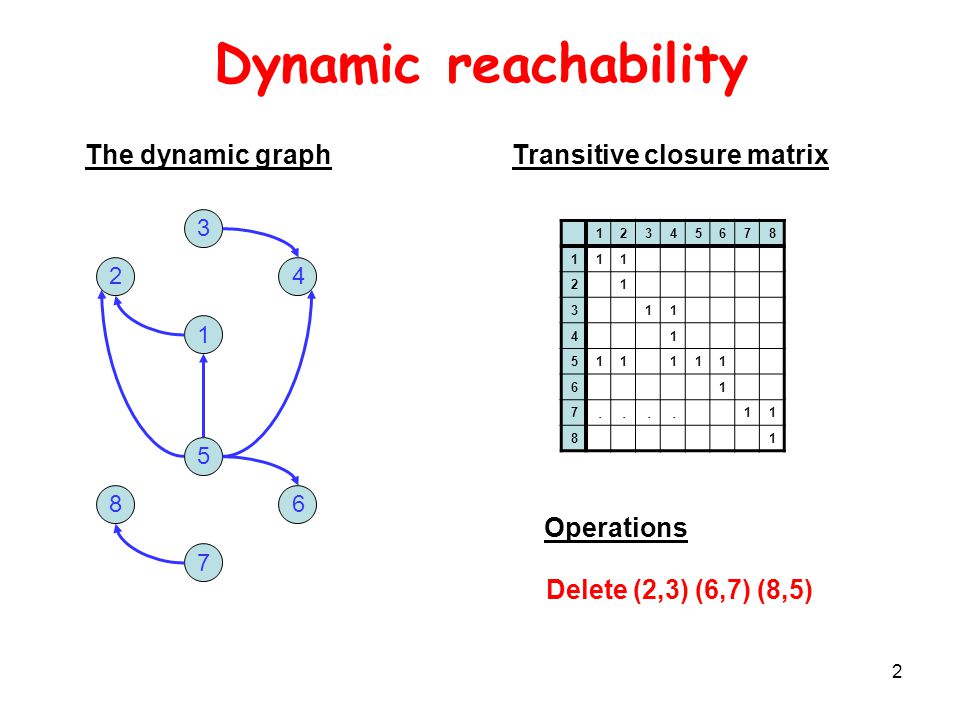 Dynamic reachability

The dynamic graph

3
2
4
1
5
8
6
7

Transitive closure matrix

| | 1 | 2 | 3 | 4 | 5 | 6 | 7 | 8 |
|---|---|---|---|---|---|---|---|---|
| 1 | 1 | 1 | | | | | | |
| 2 | | 1 | | | | | | |
| 3 | | | 1 | 1 | | | | |
| 4 | | | | 1 | | | | |
| 5 | 1 | 1 | | 1 | 1 | 1 | | |
| 6 | | | | | | 1 | | |
| 7 | . | . | . | . | | | 1 | 1 |
| 8 | | | | | | | | 1 |

Operations

Delete (2,3) (6,7) (8,5)

2